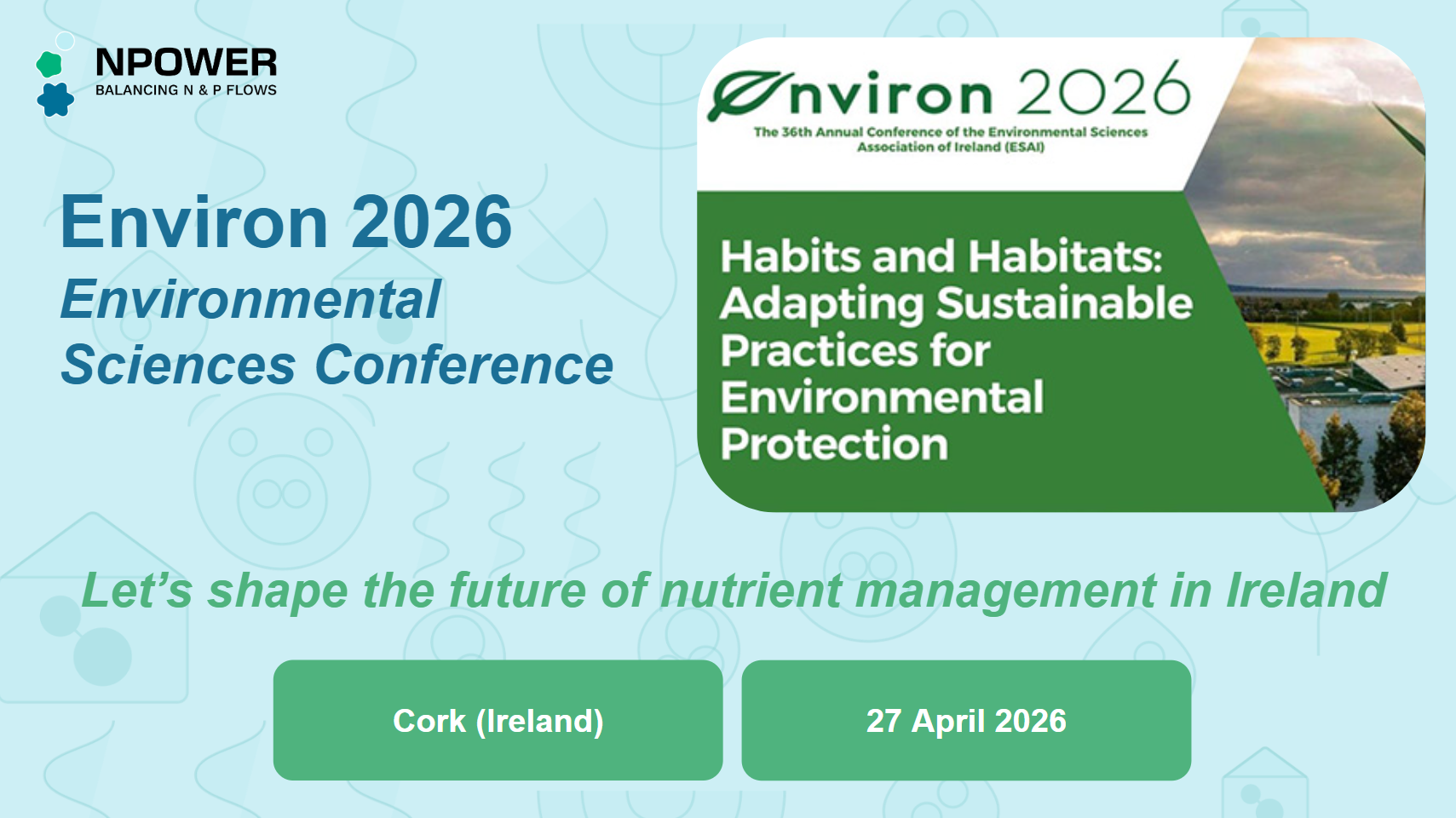 NPOWER
BALANCING N & P FLOWS

Environ 2026
Environmental Sciences Conference

Environ 2026
The 36th Annual Conference of the Environmental Sciences Association of Ireland (ESAI)

Habits and Habitats: Adapting Sustainable Practices for Environmental Protection

Let's shape the future of nutrient management in Ireland

Cork (Ireland)

27 April 2026